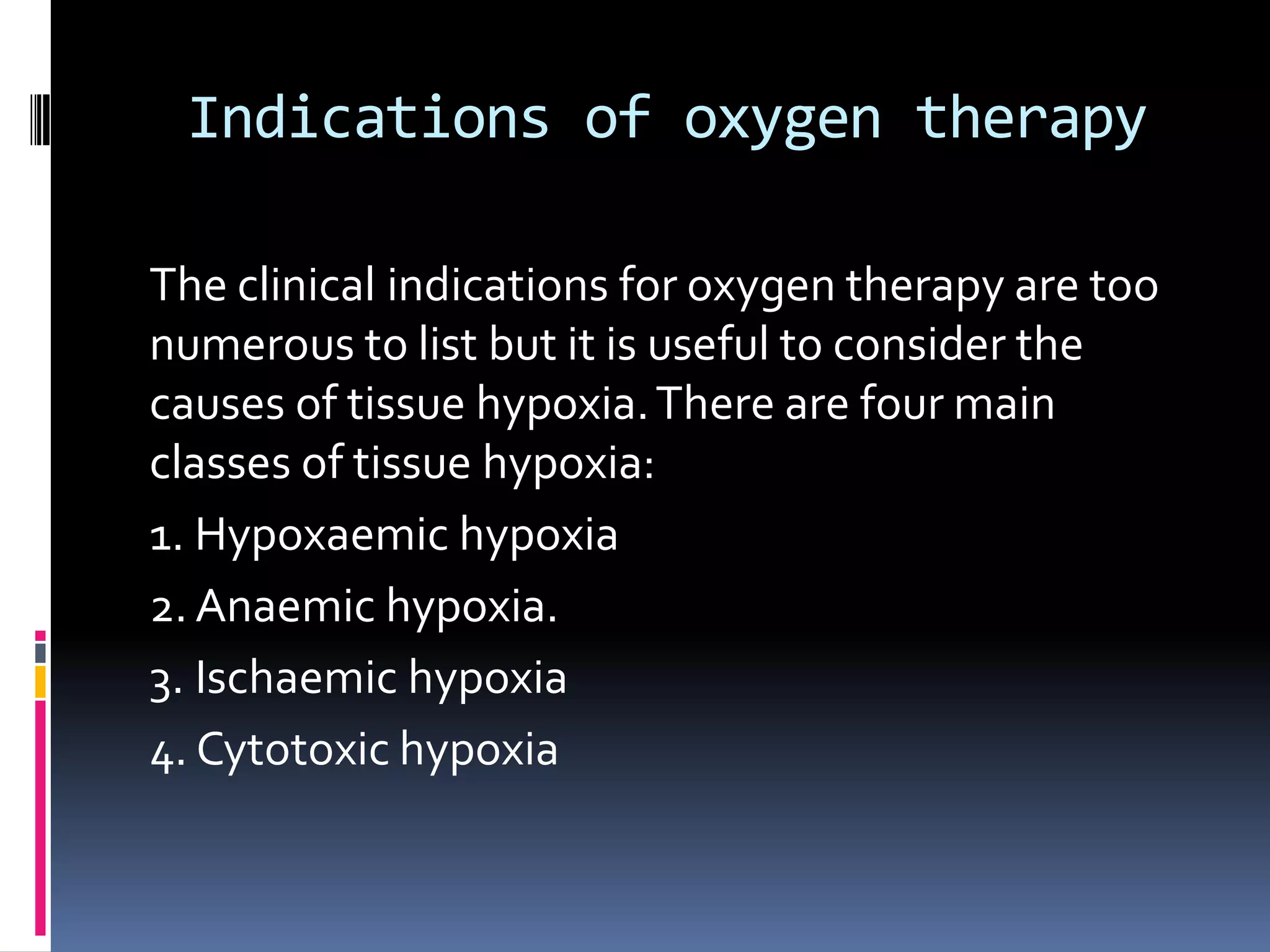 Indications of oxygen therapy

The clinical indications for oxygen therapy are too numerous to list but it is useful to consider the causes of tissue hypoxia. There are four main classes of tissue hypoxia:

1. Hypoxaemic hypoxia

2. Anaemic hypoxia.

3. Ischaemic hypoxia

4. Cytotoxic hypoxia